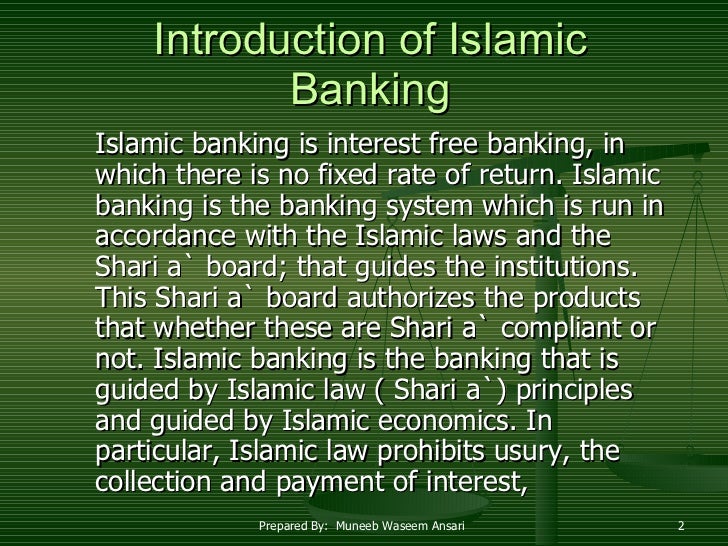 Introduction of Islamic Banking

Islamic banking is interest free banking, in which there is no fixed rate of return. Islamic banking is the banking system which is run in accordance with the Islamic laws and the Shari a` board; that guides the institutions. This Shari a` board authorizes the products that whether these are Shari a` compliant or not. Islamic banking is the banking that is guided by Islamic law ( Shari a`) principles and guided by Islamic economics. In particular, Islamic law prohibits usury, the collection and payment of interest,

Prepared By: Muneeb Waseem Ansari

2